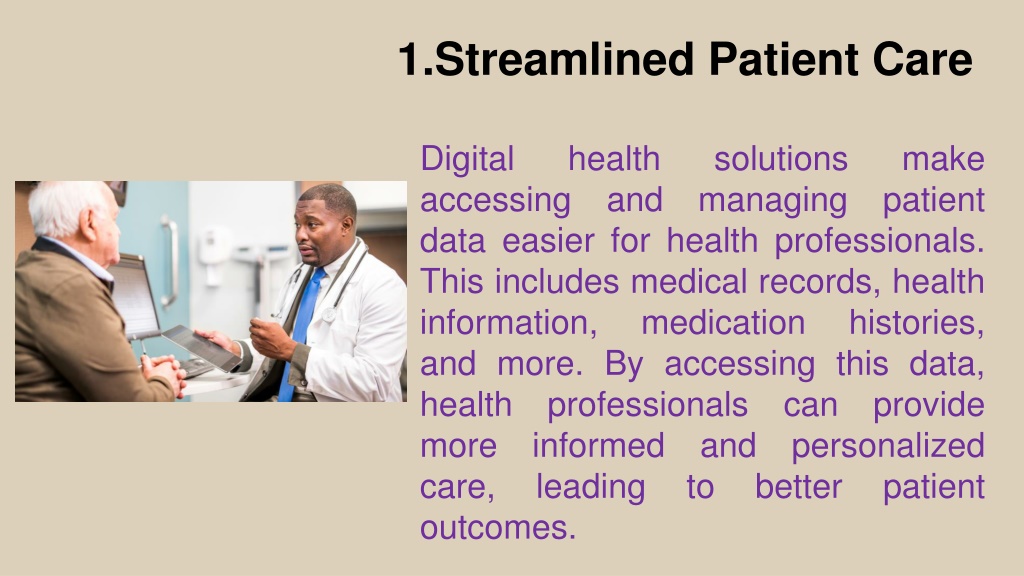 1.Streamlined Patient Care

Digital health solutions make accessing and managing patient data easier for health professionals. This includes medical records, health information, medication histories, and more. By accessing this data, health professionals can provide more informed and personalized care, leading to better patient outcomes.